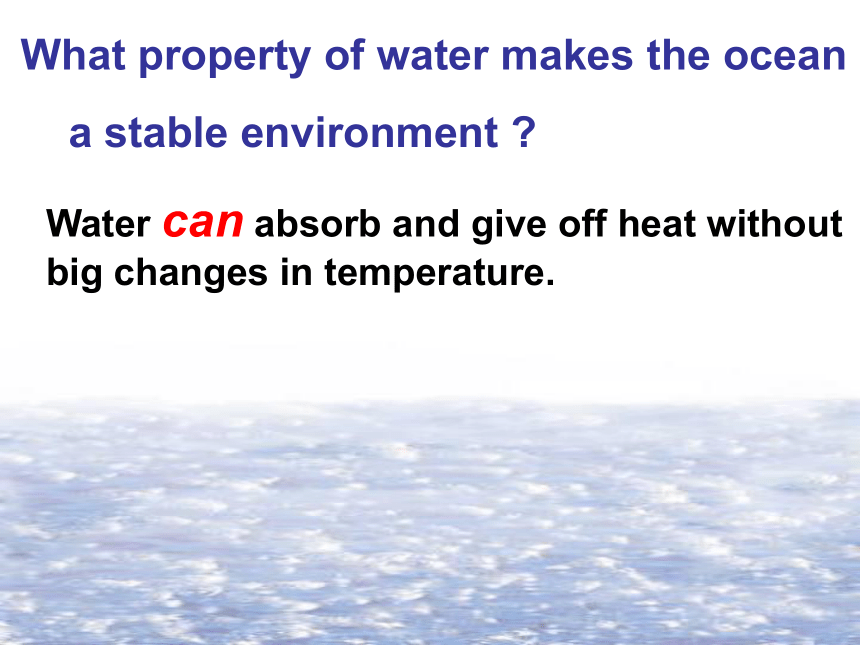 What property of water makes the ocean a stable environment ?

Water can absorb and give off heat without big changes in temperature.